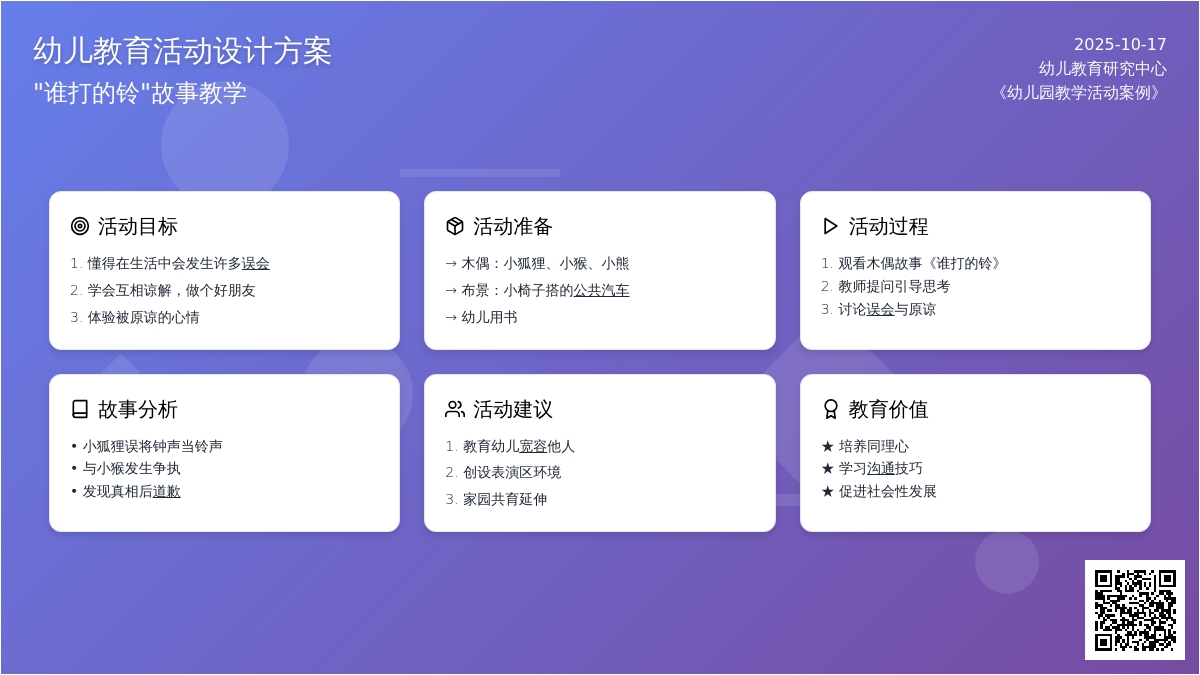 幼儿教育活动设计方案
"谁打的铃"故事教学

2025-10-17
幼儿教育研究中心
《幼儿园教学活动案例》

活动目标
1. 懂得在生活中会发生许多误会
2. 学会互相谅解，做个好朋友
3. 体验被原谅的心情

活动准备
→ 木偶：小狐狸、小猴、小熊
→ 布景：小椅子搭的公共汽车
→ 幼儿用书

活动过程
1. 观看木偶故事《谁打的铃》
2. 教师提问引导思考
3. 讨论误会与原谅

故事分析
• 小狐狸误将钟声当铃声
• 与小猴发生争执
• 发现真相后道歉

活动建议
1. 教育幼儿宽容他人
2. 创设表演区环境
3. 家园共育延伸

教育价值
★ 培养同理心
★ 学习沟通技巧
★ 促进社会性发展